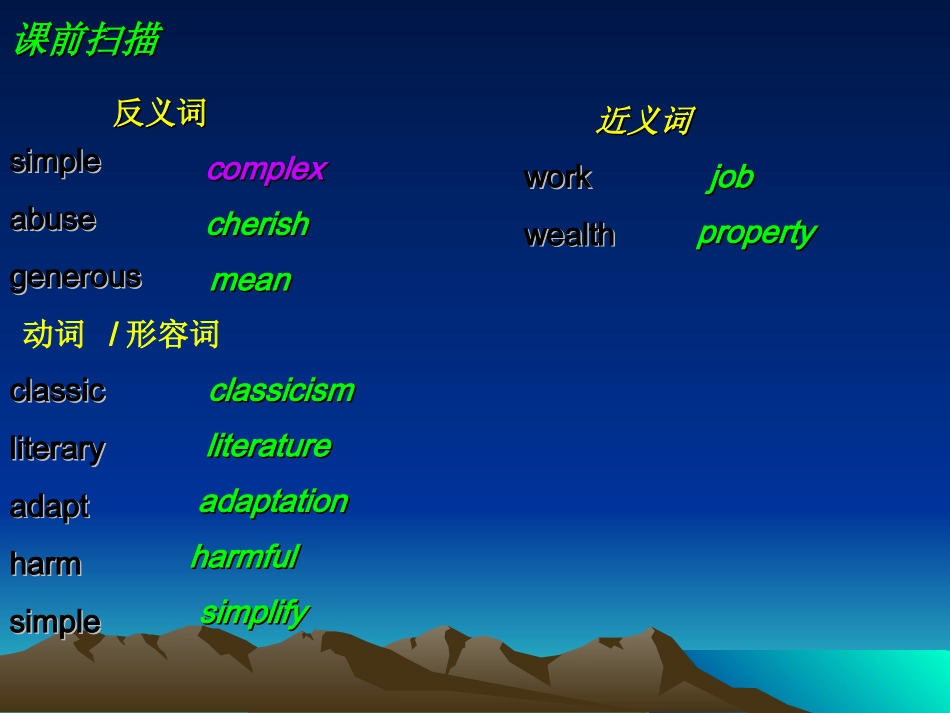 课前扫描

反义词

simple complex

abuse cherish

generous mean

动词 / 形容词

classic classicism

literary literature

adapt adaptation

harm harmful

simple simplify

近义词

work job

wealth property